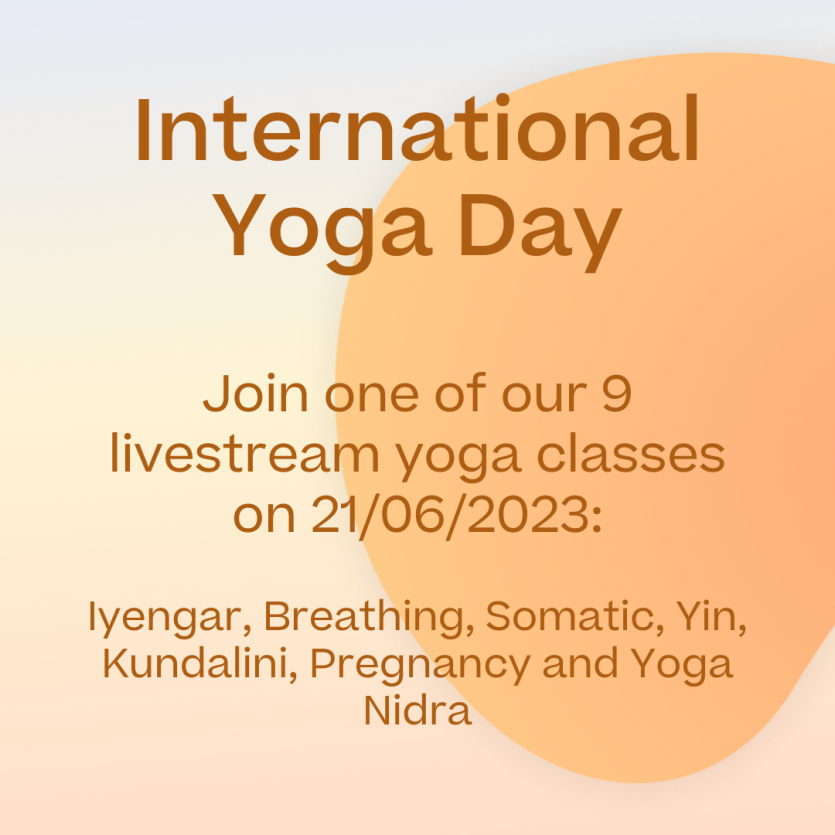 International Yoga Day

Join one of our 9 livestream yoga classes on 21/06/2023:

Iyengar, Breathing, Somatic, Yin, Kundalini, Pregnancy and Yoga Nidra